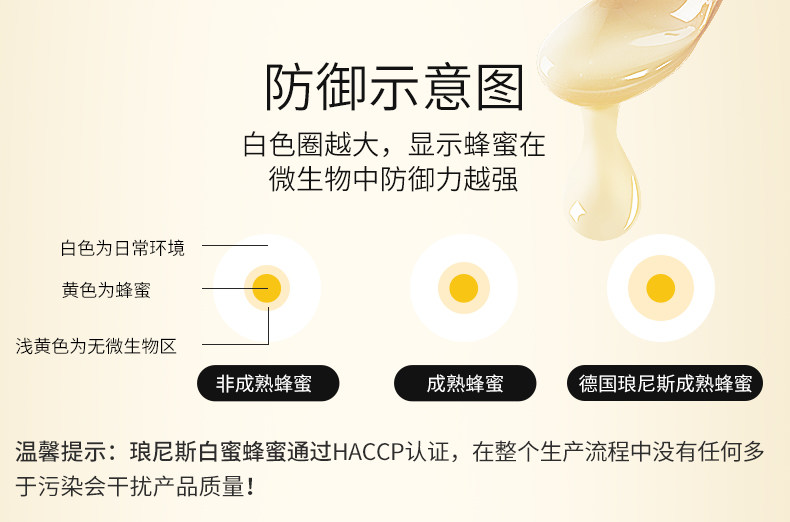 防御示意图

白色圈越大，显示蜂蜜在微生物中防御力越强

白色为日常环境

黄色为蜂蜜

浅黄色为无微生物区

非成熟蜂蜜

成熟蜂蜜

德国琅尼斯成熟蜂蜜

温馨提示：琅尼斯白蜜蜂蜜通过HACCP认证，在整个生产流程中没有任何多于污染会干扰产品质量！